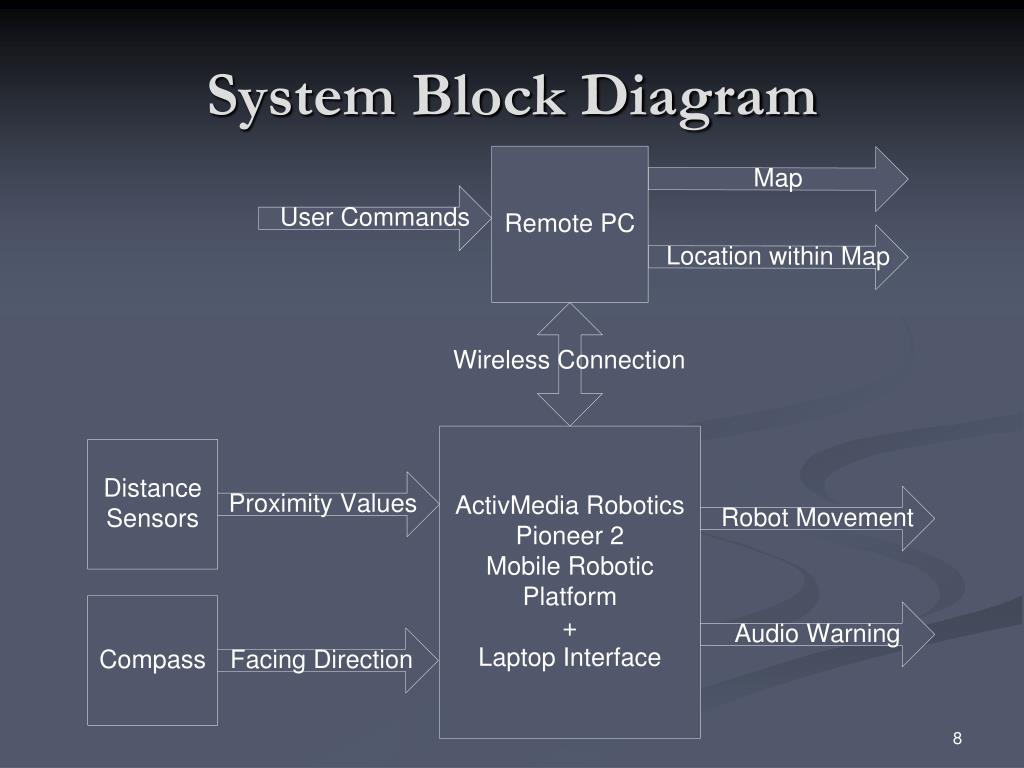 System Block Diagram

User Commands

Remote PC

Map

Location within Map

Wireless Connection

Distance Sensors

Proximity Values

Compass

Facing Direction

ActivMedia Robotics Pioneer 2 Mobile Robotic Platform + Laptop Interface

Robot Movement

Audio Warning

8